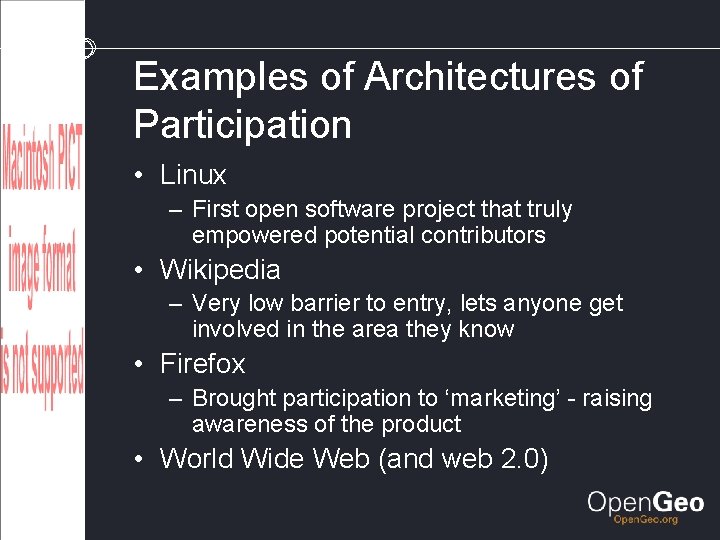 Macintosh PICT image format is not supported

Examples of Architectures of Participation

• Linux
– First open software project that truly empowered potential contributors
• Wikipedia
– Very low barrier to entry, lets anyone get involved in the area they know
• Firefox
– Brought participation to ‘marketing’ - raising awareness of the product
• World Wide Web (and web 2.0)

OpenGeo
OpenGeo.org